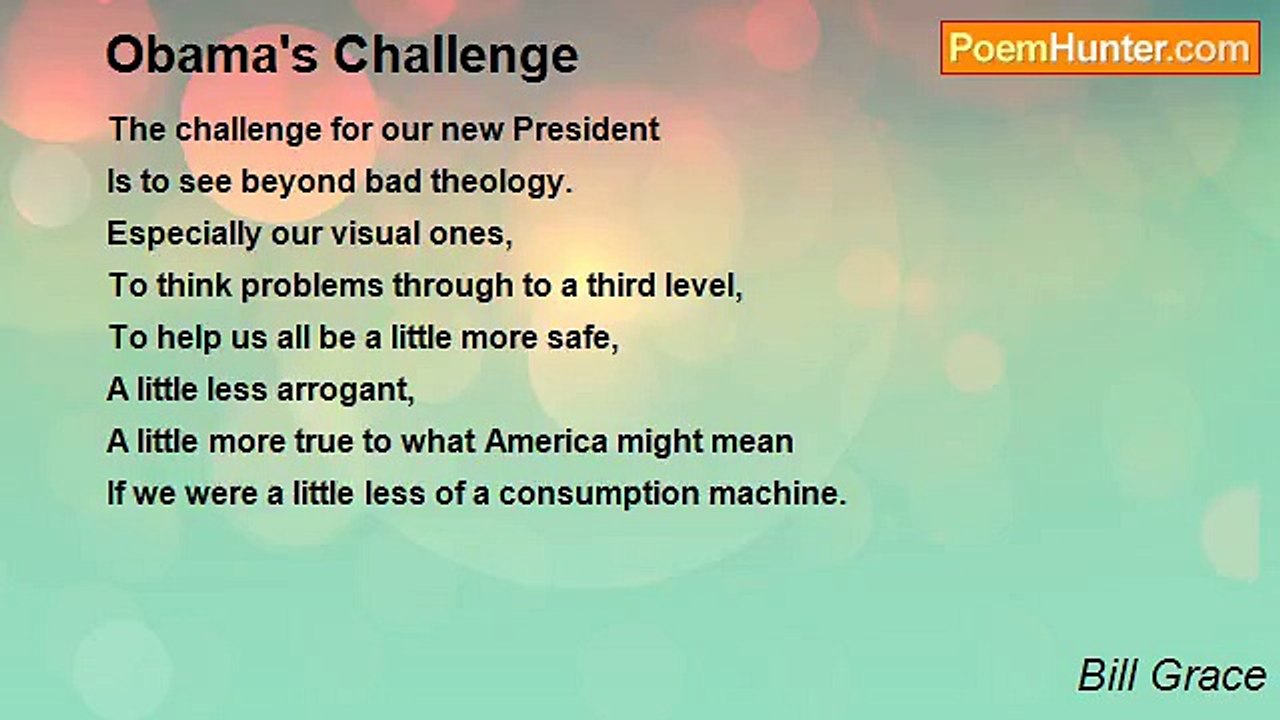 Obama's Challenge

PoemHunter.com

The challenge for our new President
Is to see beyond bad theology.
Especially our visual ones,
To think problems through to a third level,
To help us all be a little more safe,
A little less arrogant,
A little more true to what America might mean
If we were a little less of a consumption machine.

Bill Grace